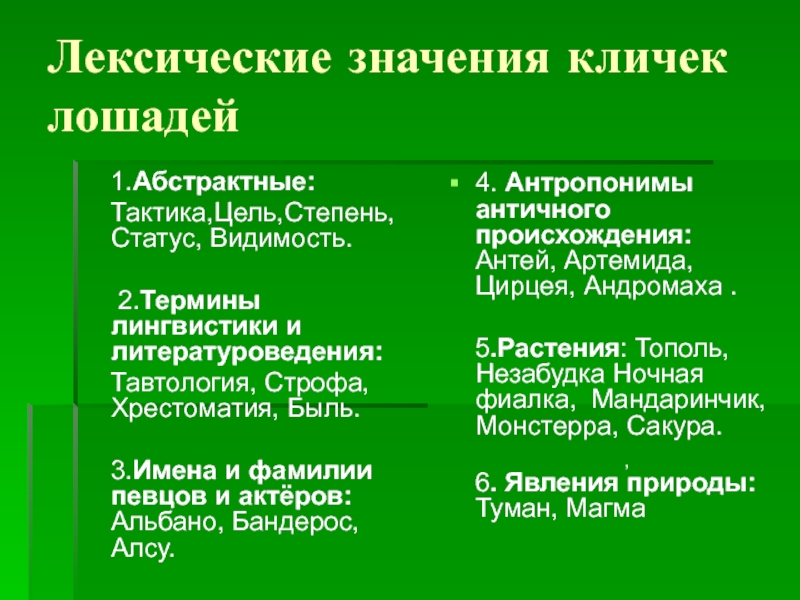 Лексические значения кличек лошадей

1.Абстрактные:
Тактика,Цель,Степень, Статус, Видимость.

2.Термины лингвистики и литературоведения:
Тавтология, Строфа, Хрестоматия, Быль.

3.Имена и фамилии певцов и актёров:
Альбано, Бандерос, Алсу.

4. Антропонимы античного происхождения:
Антей, Артемида, Цирцея, Андромаха .

5.Растения: Тополь, Незабудка Ночная фиалка, Мандаринчик, Монстерра, Сакура.

6. Явления природы:
Туман, Магма